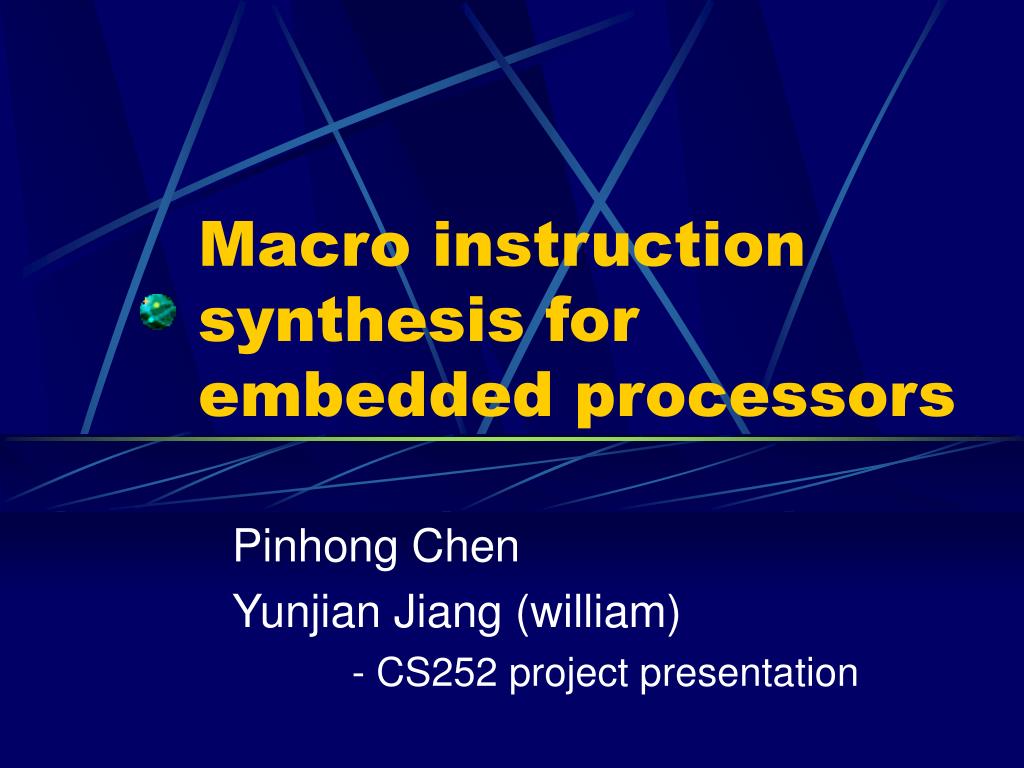 Macro instruction synthesis for embedded processors

Pinhong Chen

Yunjian Jiang (william)

- CS252 project presentation